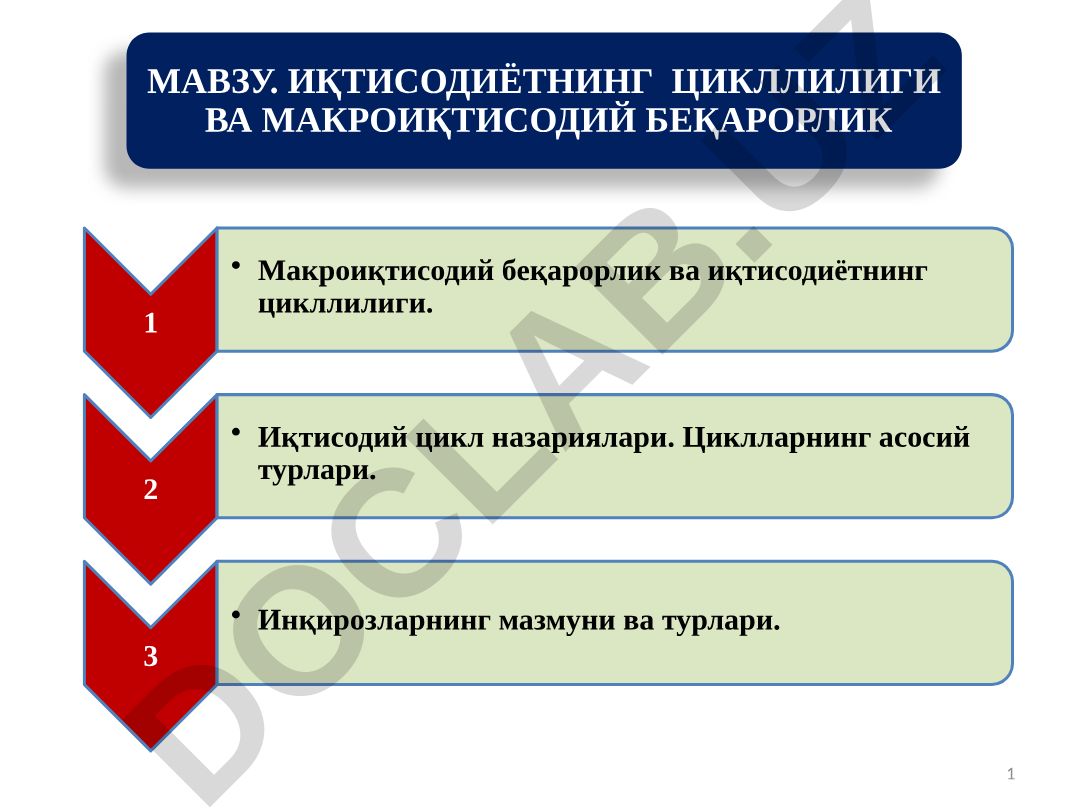 МАВЗУ. ИҚТИСОДИЁТНИНГ ЦИКЛЛИЛИГИ ВА МАКРОИҚТИСОДИЙ БЕҚАРОРЛИК

1

• Макроиқтисодий беқарорлик ва иқтисодиётнинг цикллилиги.

2

• Иқтисодий цикл назариялари. Циклларнинг асосий турлари.

3

• Инқирозларнинг мазмуни ва турлари.

DOCLAB.UZ

1